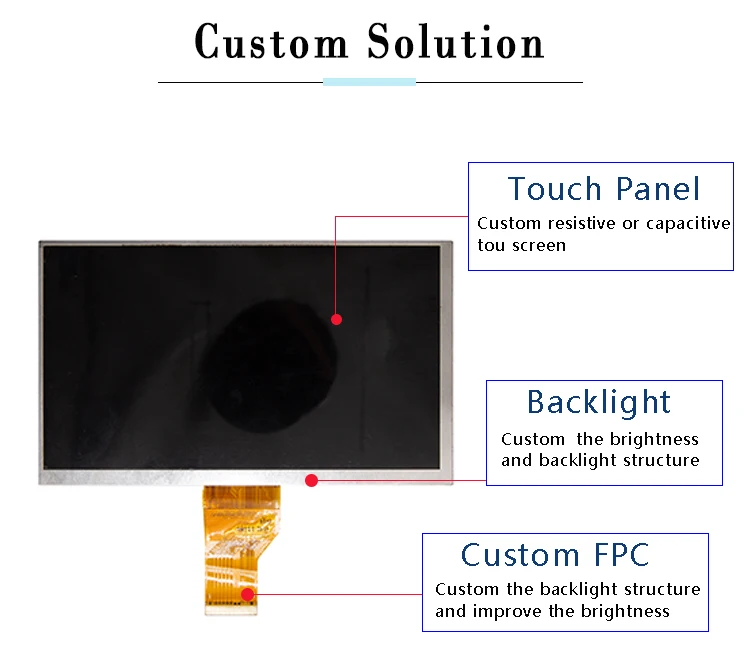 Custom Solution

Touch Panel
Custom resistive or capacitive tou screen

Backlight
Custom the brightness and backlight structure

Custom FPC
Custom the backlight structure and improve the brightness